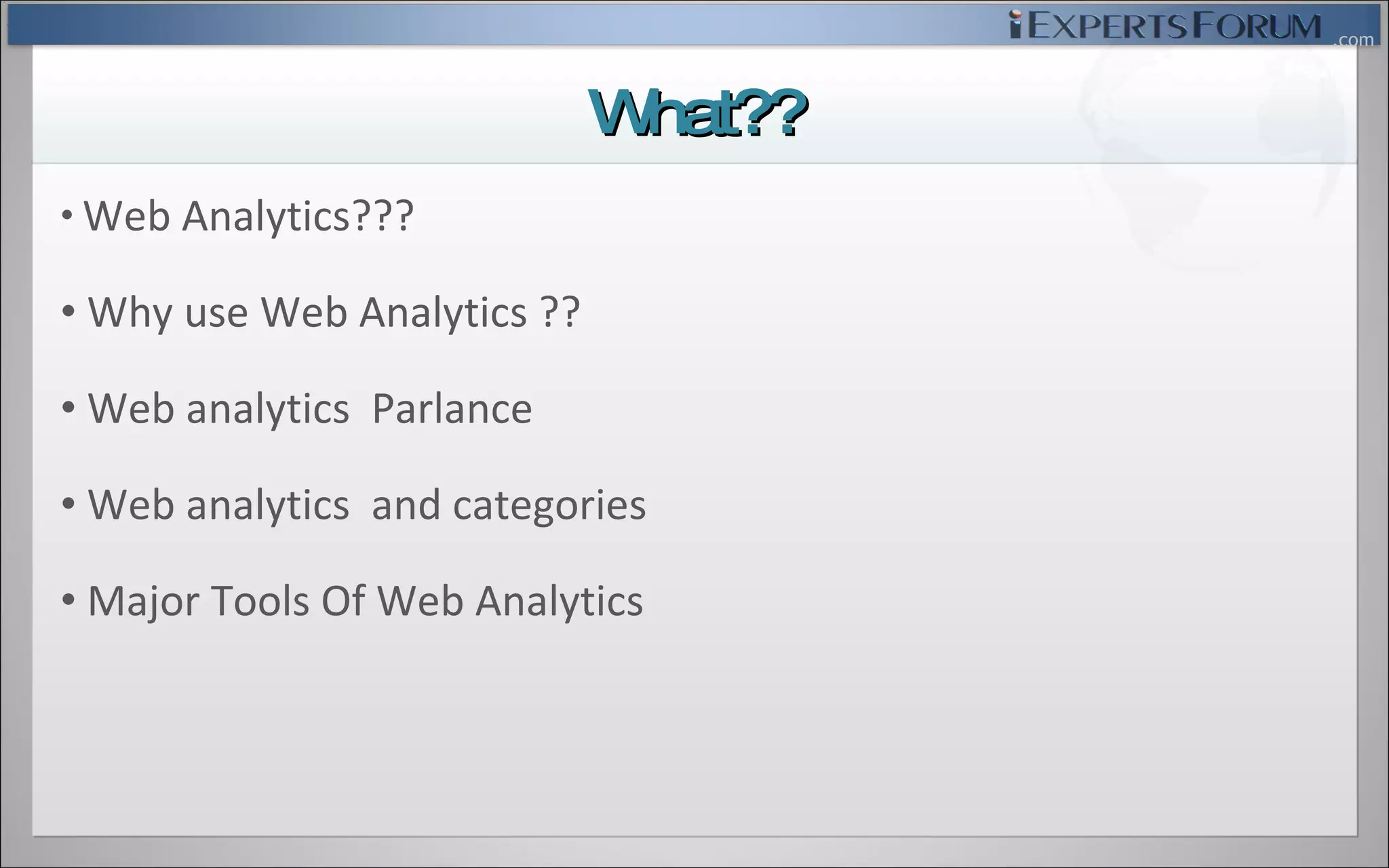 iEXPERTSFORUM.com

What??

• Web Analytics???

• Why use Web Analytics ??

• Web analytics Parlance

• Web analytics and categories

• Major Tools Of Web Analytics